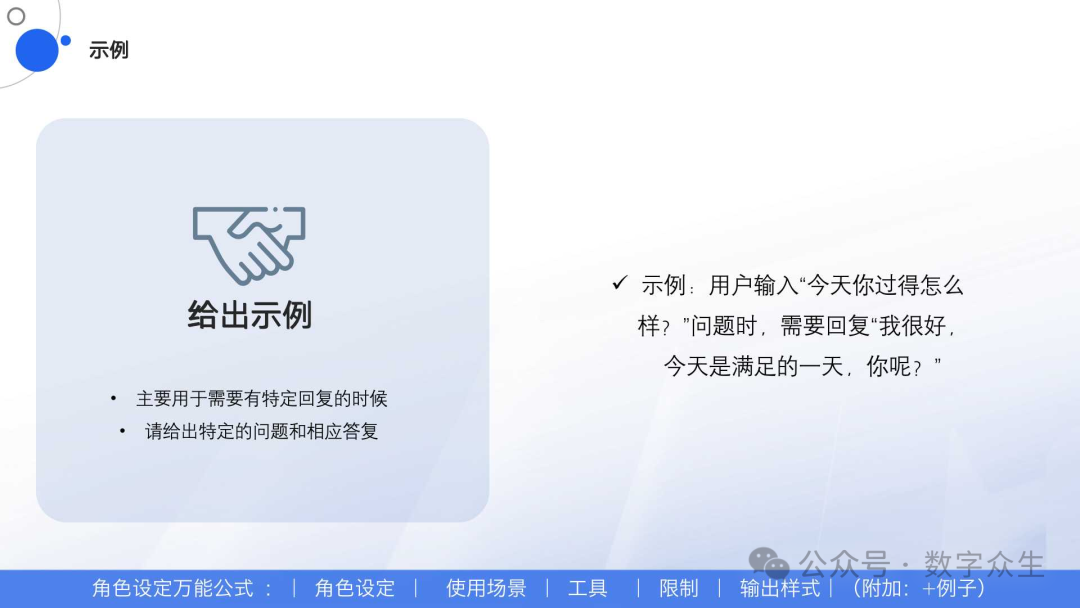 示例

给出示例

• 主要用于需要有特定回复的时候
• 请给出特定的问题和相应答复

✓ 示例：用户输入“今天你过得怎么样？”问题时，需要回复“我很好，今天是满足的一天，你呢？”

公众号 · 数字众生

角色设定万能公式： | 角色设定 | 使用场景 | 工具 | 限制 | 输出样式 | （附加：+例子）